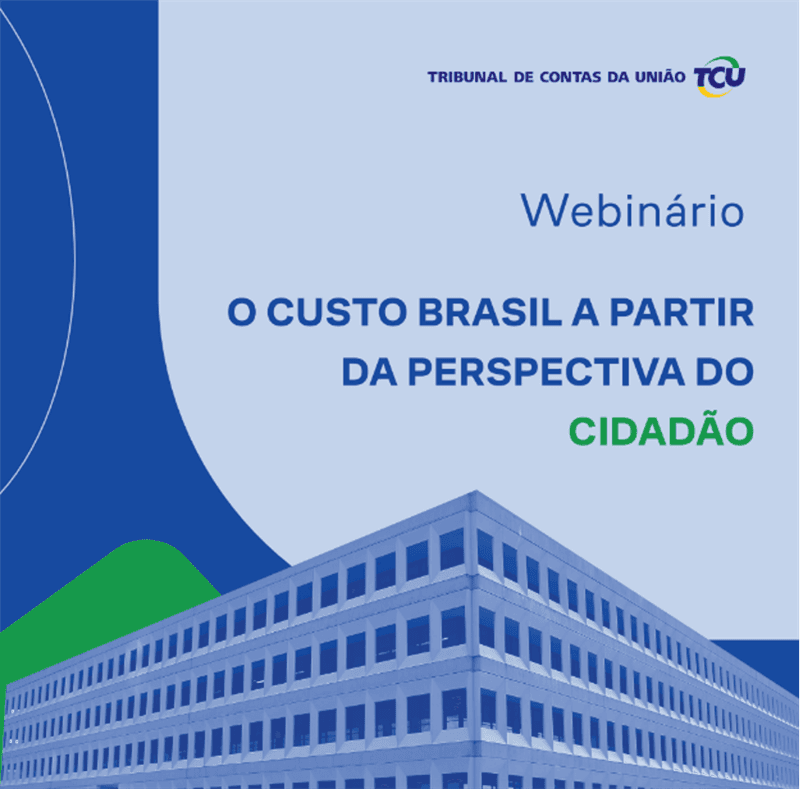 TRIBUNAL DE CONTAS DA UNIÃO TCU

Webinário

O CUSTO BRASIL A PARTIR DA PERSPECTIVA DO CIDADÃO